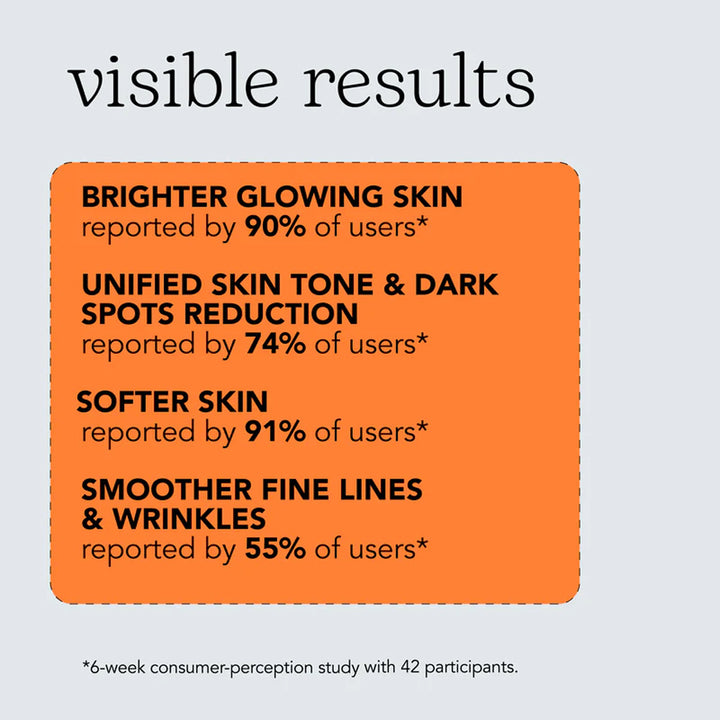 visible results

BRIGHTER GLOWING SKIN
reported by 90% of users*

UNIFIED SKIN TONE & DARK SPOTS REDUCTION
reported by 74% of users*

SOFTER SKIN
reported by 91% of users*

SMOOTHER FINE LINES & WRINKLES
reported by 55% of users*

*6-week consumer-perception study with 42 participants.